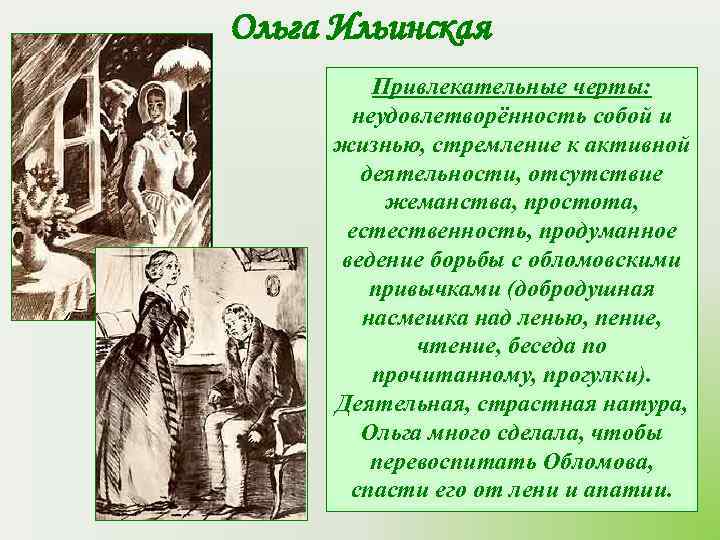 Ольга Ильинская

Привлекательные черты: неудовлетворённость собой и жизнью, стремление к активной деятельности, отсутствие жеманства, простота, естественность, продуманное ведение борьбы с обломовскими привычками (добродушная насмешка над ленью, пение, чтение, беседа по прочитанному, прогулки). Деятельная, страстная натура, Ольга много сделала, чтобы перевоспитать Обломова, спасти его от лени и апатии.